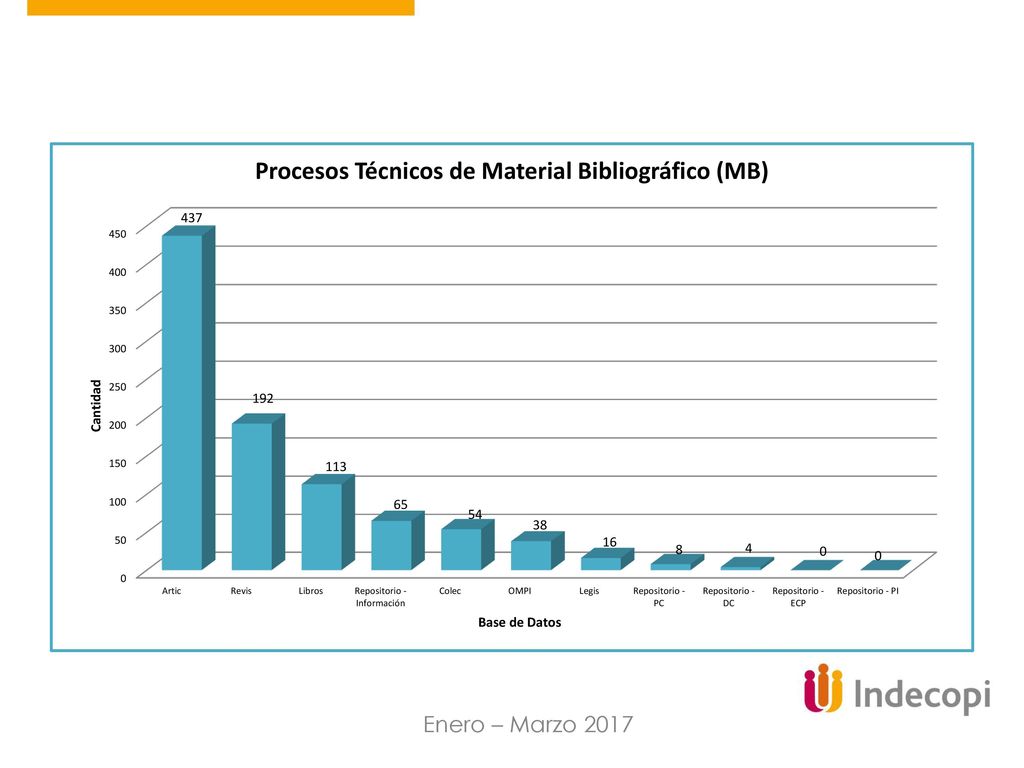 Procesos Técnicos de Material Bibliográfico (MB)

Cantidad

450
400
350
300
250
200
150
100
50
0

437
192
113
65
54
38
16
8
4
0
0

Artic
Revis
Libros
Repositorio - Información
Colec
OMPI
Legis
Repositorio - PC
Repositorio - DC
Repositorio - ECP
Repositorio - PI

Base de Datos

Indecopi

Enero – Marzo 2017